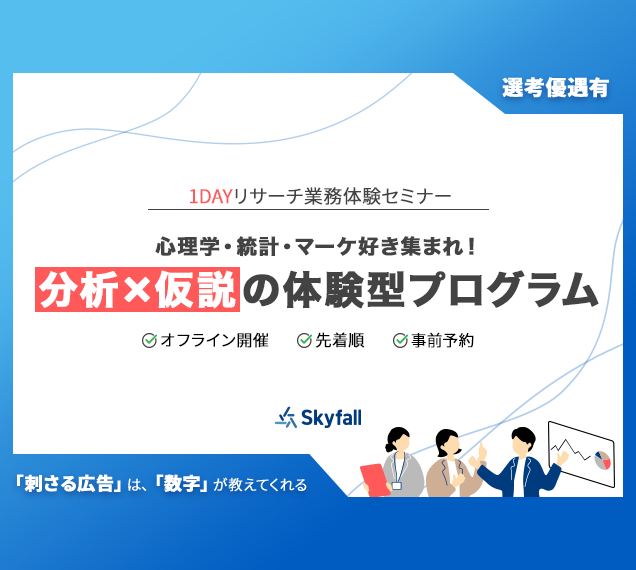 選考優遇有

1DAYリサーチ業務体験セミナー

心理学・統計・マーケ好き集まれ！

分析×仮説の体験型プログラム

オフライン開催　先着順　事前予約

Skyfall

「刺さる広告」は、「数字」が教えてくれる